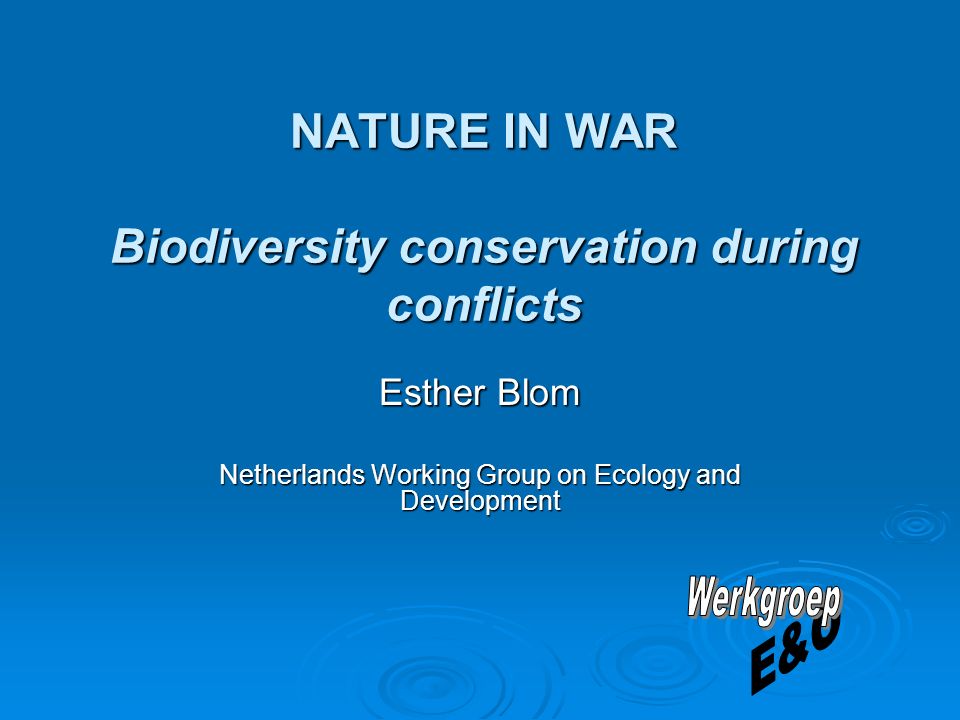 NATURE IN WAR

Biodiversity conservation during conflicts

Esther Blom

Netherlands Working Group on Ecology and Development

Werkgroep E&O